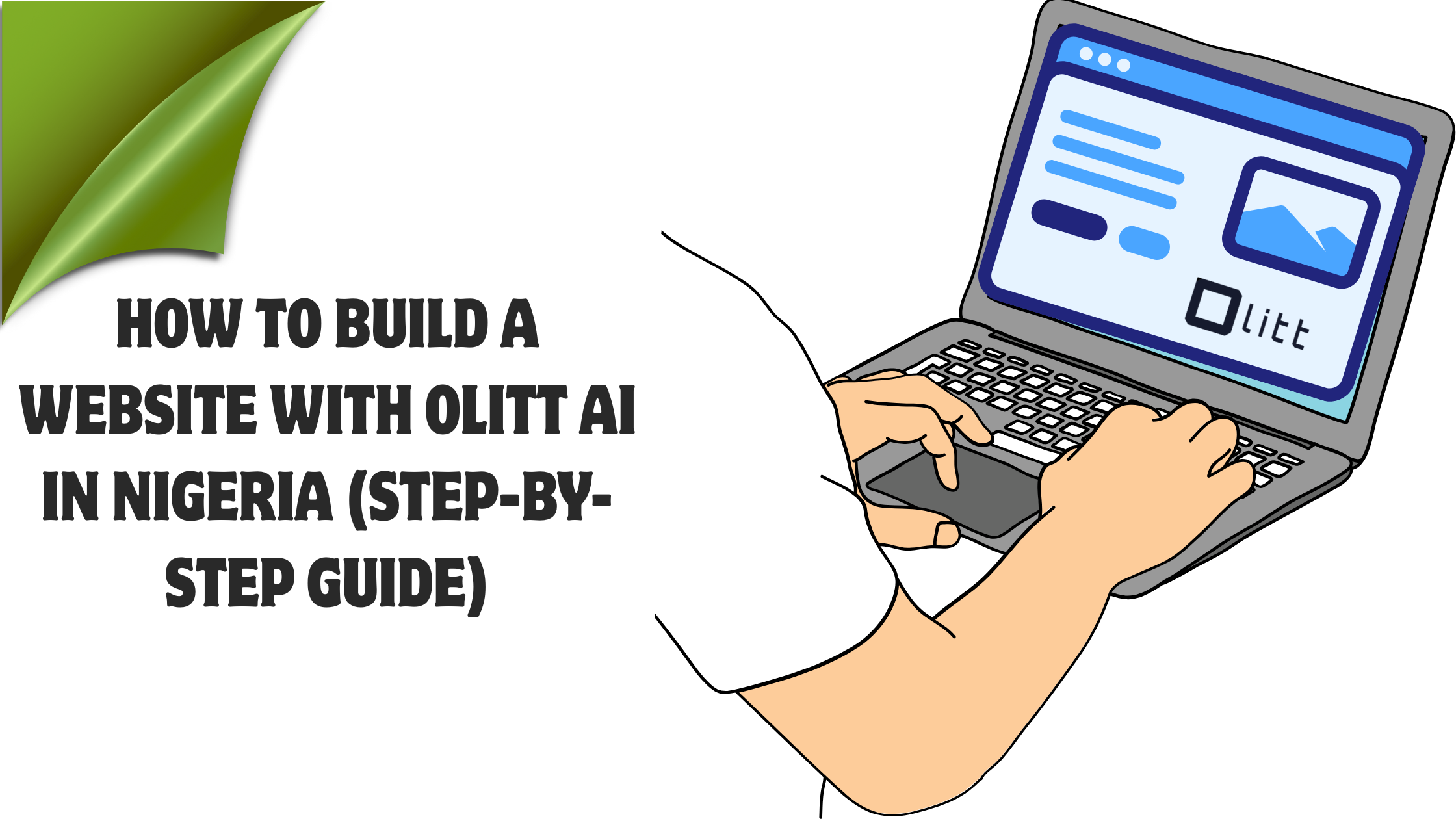 HOW TO BUILD A WEBSITE WITH OLITT AI IN NIGERIA (STEP-BY-STEP GUIDE)

Olitt